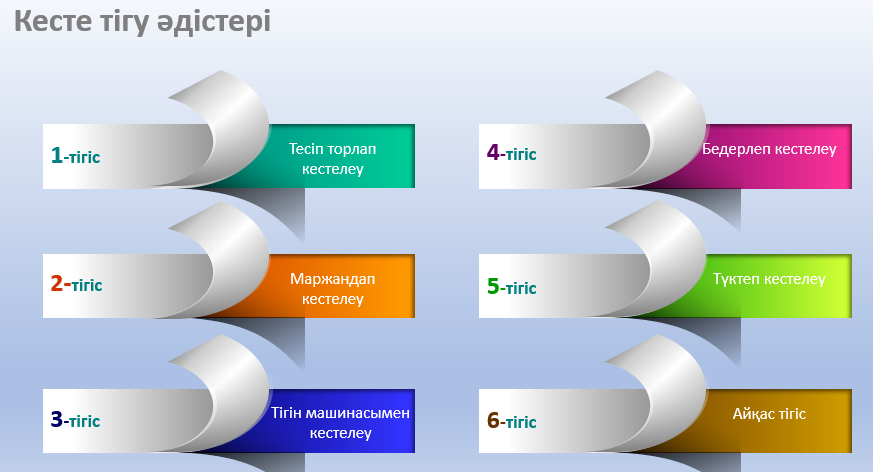 Кесте тігу әдістері

1-тігіс
Тесіп торлап кестелеу

2-тігіс
Маржандап кестелеу

3-тігіс
Тігін машинасымен кестелеу

4-тігіс
Бедерлеп кестелеу

5-тігіс
Түктеп кестелеу

6-тігіс
Айқас тігіс